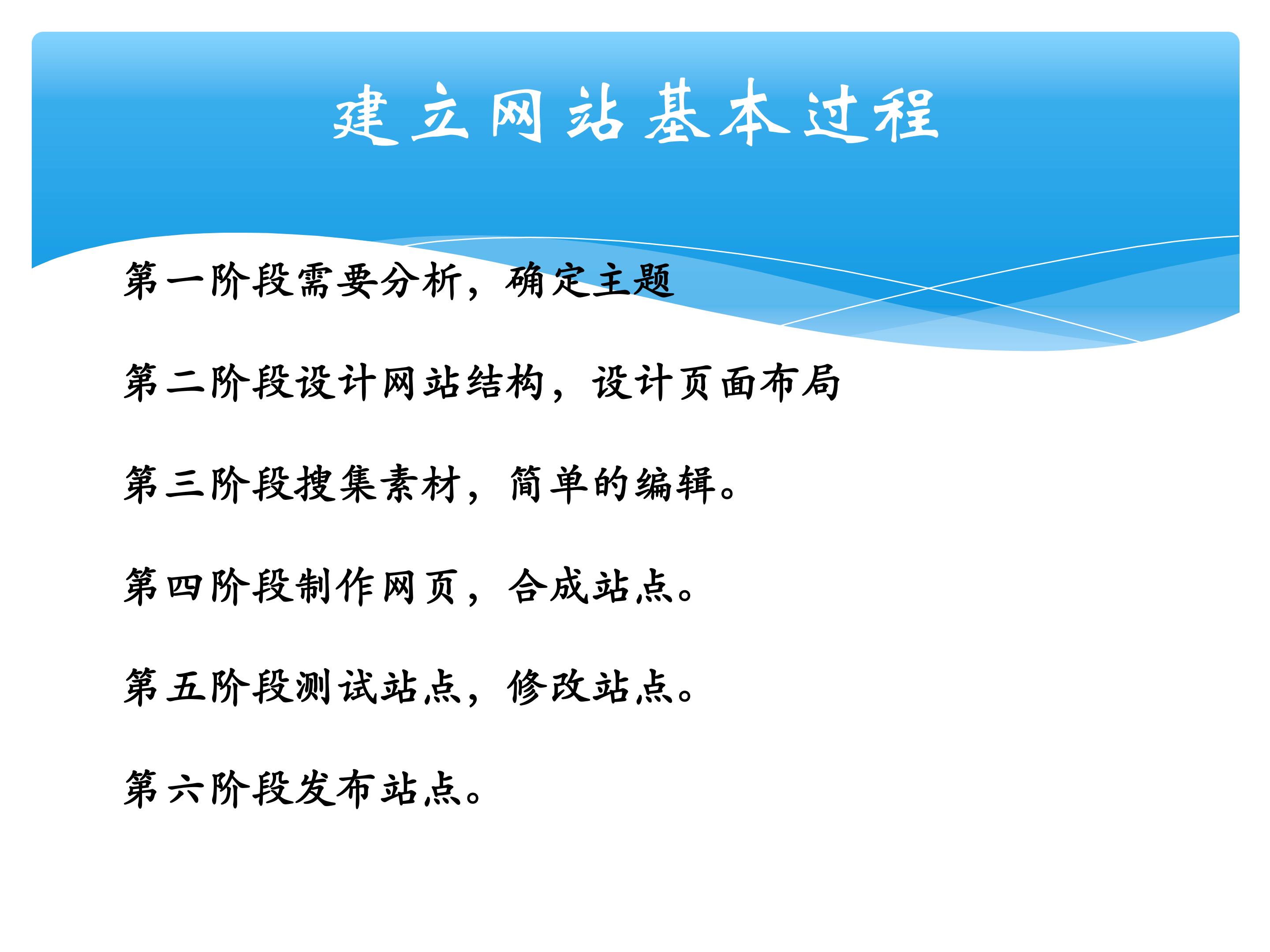 建立网站基本过程

第一阶段需要分析，确定主题

第二阶段设计网站结构，设计页面布局

第三阶段搜集素材，简单的编辑。

第四阶段制作网页，合成站点。

第五阶段测试站点，修改站点。

第六阶段发布站点。